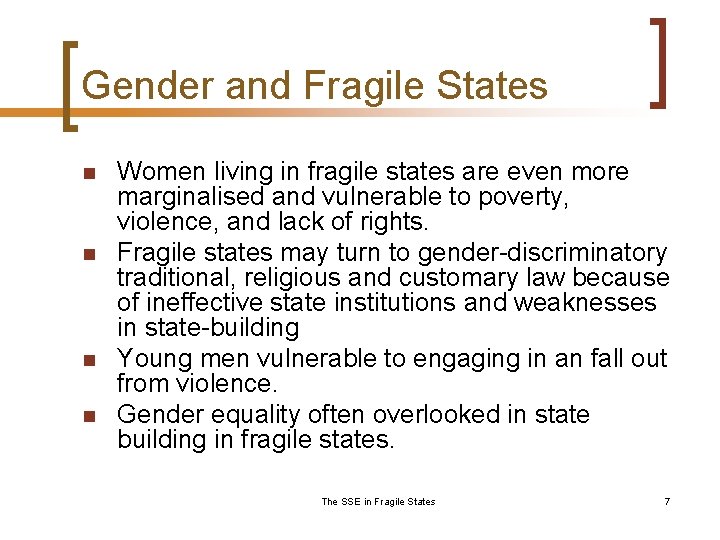 Gender and Fragile States

- Women living in fragile states are even more marginalised and vulnerable to poverty, violence, and lack of rights.
- Fragile states may turn to gender-discriminatory traditional, religious and customary law because of ineffective state institutions and weaknesses in state-building
- Young men vulnerable to engaging in an fall out from violence.
- Gender equality often overlooked in state building in fragile states.

The SSE in Fragile States

7